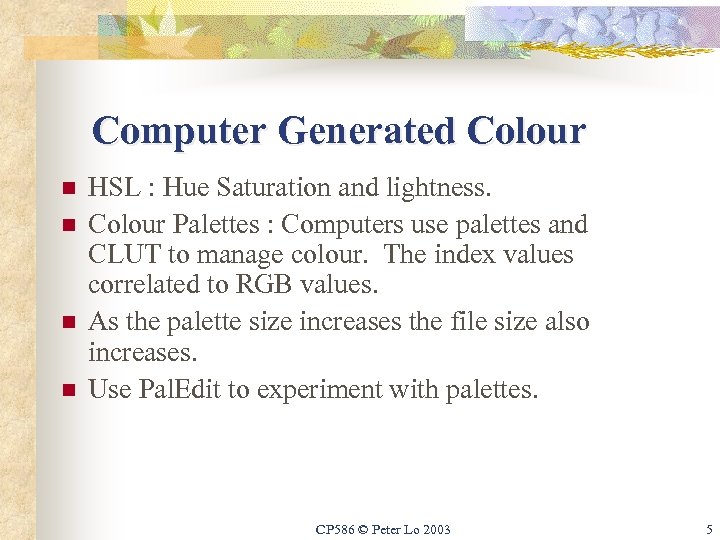 Computer Generated Colour

- HSL : Hue Saturation and lightness.
- Colour Palettes : Computers use palettes and CLUT to manage colour. The index values correlated to RGB values.
- As the palette size increases the file size also increases.
- Use PalEdit to experiment with palettes.

CP586 © Peter Lo 2003

5